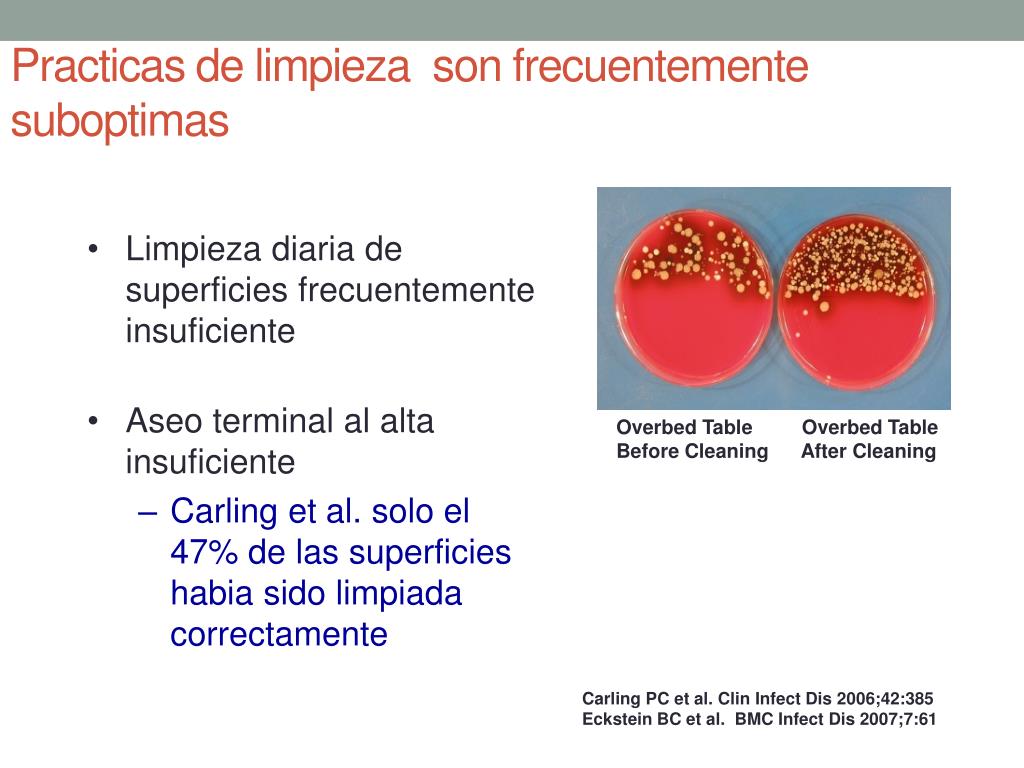 Practicas de limpieza son frecuentemente suboptimas

• Limpieza diaria de superficies frecuentemente insuficiente

• Aseo terminal al alta insuficiente
– Carling et al. solo el 47% de las superficies habia sido limpiada correctamente

Overbed Table Before Cleaning

Overbed Table After Cleaning

Carling PC et al. Clin Infect Dis 2006;42:385
Eckstein BC et al. BMC Infect Dis 2007;7:61